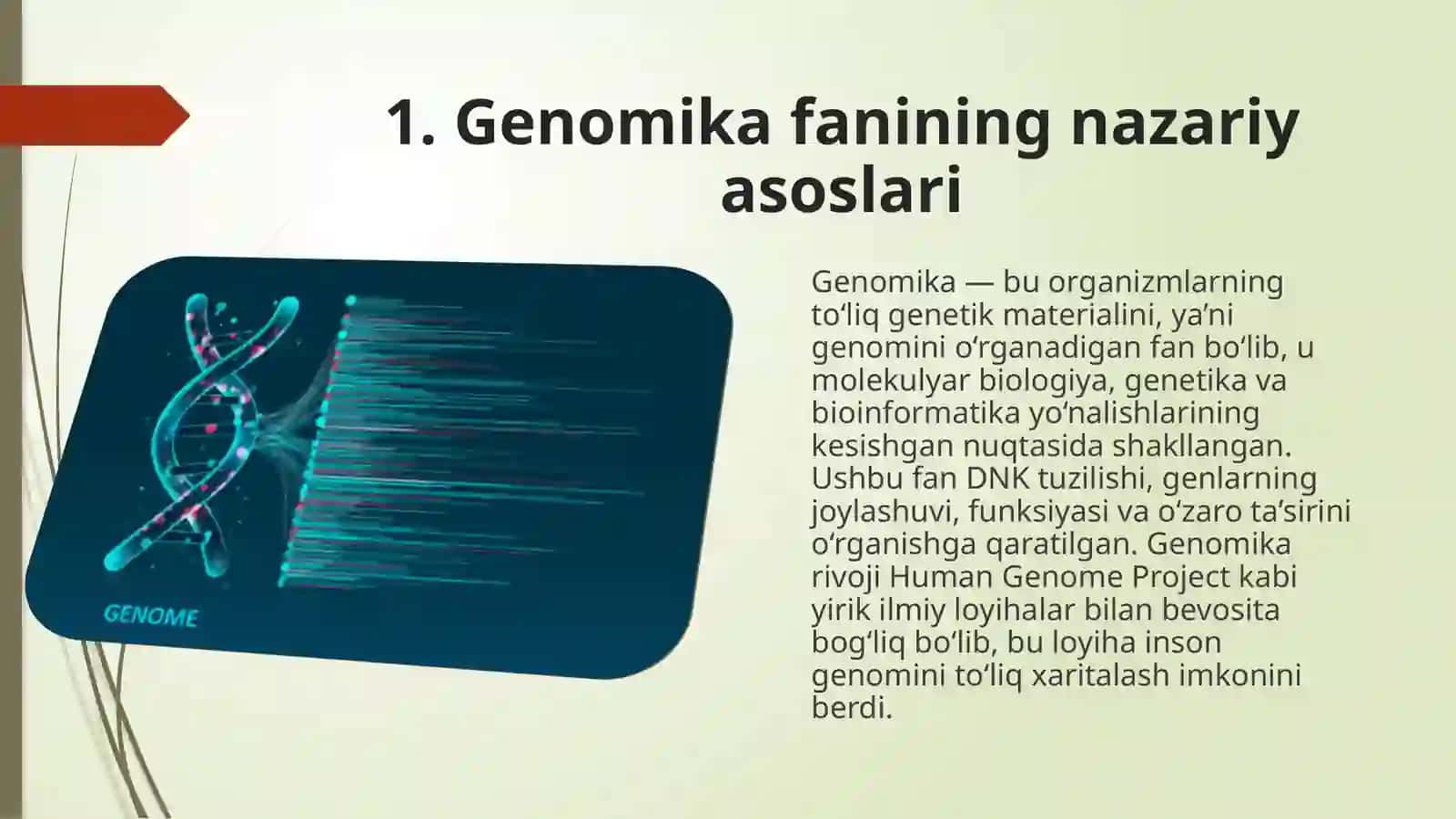 1. Genomika fanining nazariy asoslari

GENOME

Genomika — bu organizmlarning to‘liq genetik materialini, ya’ni genomini o‘rganadigan fan bo‘lib, u molekulyar biologiya, genetika va bioinformatika yo‘nalishlarining kesishgan nuqtasida shakllangan. Ushbu fan DNK tuzilishi, genlarning joylashuvi, funksiyasi va o‘zaro ta’sirini o‘rganishga qaratilgan. Genomika rivoji Human Genome Project kabi yirik ilmiy loyihalar bilan bevosita bog‘liq bo‘lib, bu loyiha inson genomini to‘liq xaritalash imkonini berdi.